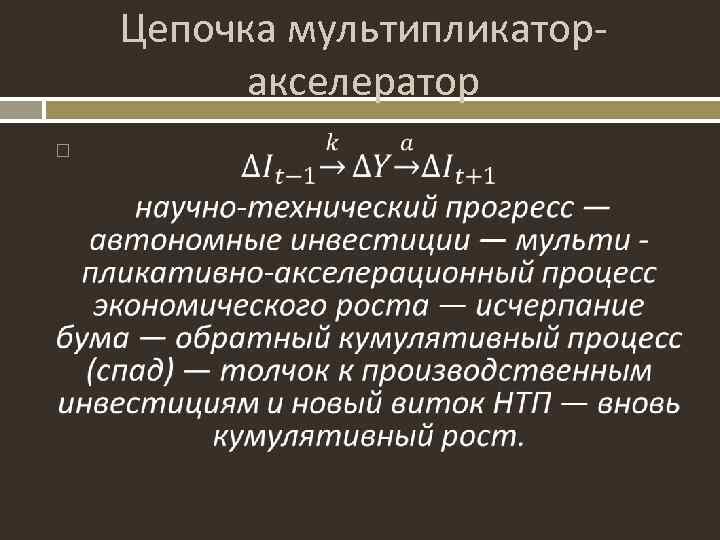 Цепочка мультипликатор-акселератор

$\Delta I_{t-1} \xrightarrow{k} \Delta Y \xrightarrow{a} \Delta I_{t+1}$

научно-технический прогресс — автономные инвестиции — мульти - пликативно-акселерационный процесс экономического роста — исчерпание бума — обратный кумулятивный процесс (спад) — толчок к производственным инвестициям и новый виток НТП — вновь кумулятивный рост.